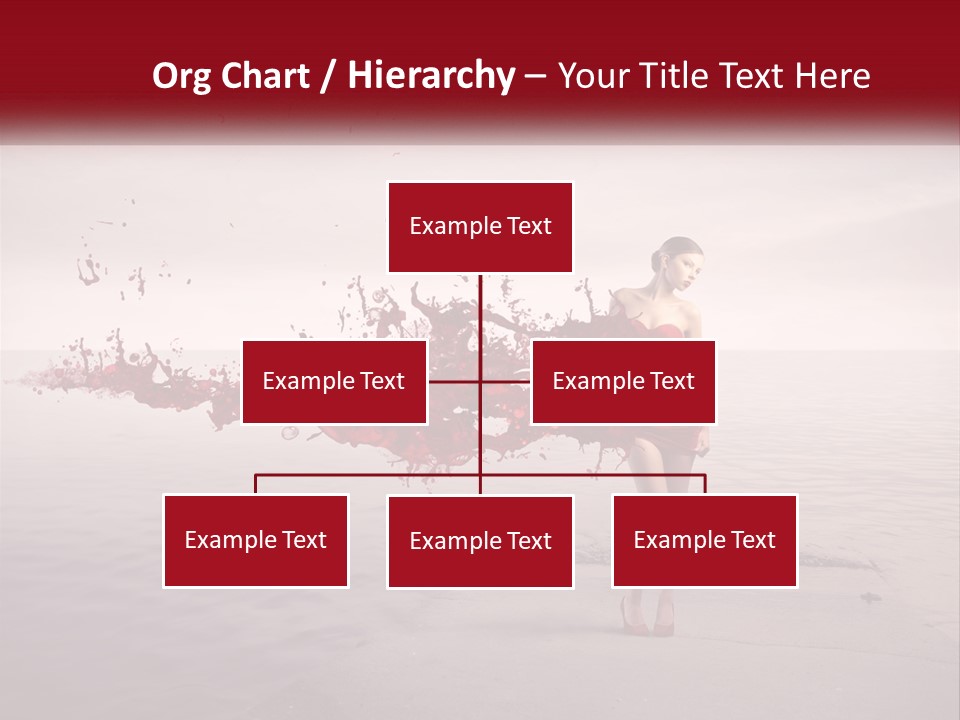 Org Chart / Hierarchy – Your Title Text Here

Example Text

Example Text

Example Text

Example Text

Example Text

Example Text